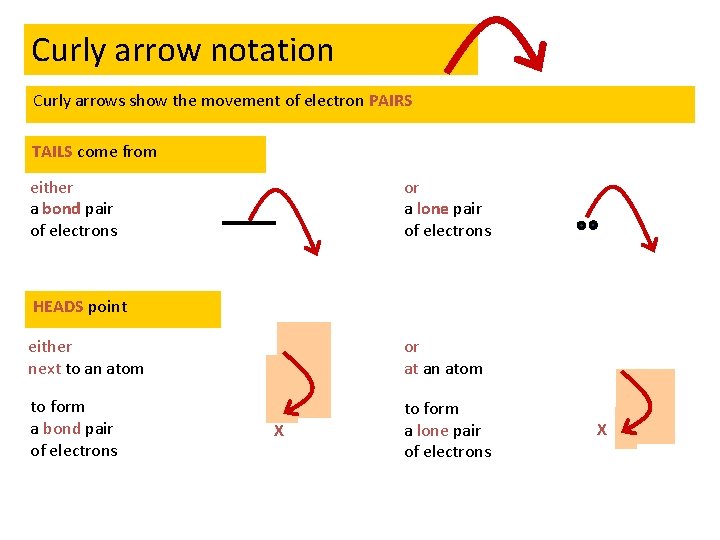 Curly arrow notation

Curly arrows show the movement of electron PAIRS

TAILS come from

either
a bond pair
of electrons

or
a lone pair
of electrons

HEADS point

either
next to an atom

to form
a bond pair
of electrons

X

or
at an atom

to form
a lone pair
of electrons

X